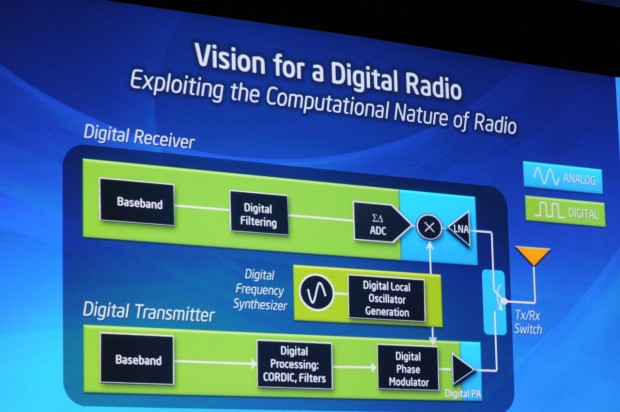 Vision for a Digital Radio
Exploiting the Computational Nature of Radio

Digital Receiver

Baseband

Digital Filtering

$\Sigma\Delta$ ADC

LNA

ANALOG

DIGITAL

Digital Frequency Synthesizer

Digital Local Oscillator Generation

Tx/Rx Switch

Digital Transmitter

Baseband

Digital Processing: CORDIC, Filters

Digital Phase Modulator

Digital PA